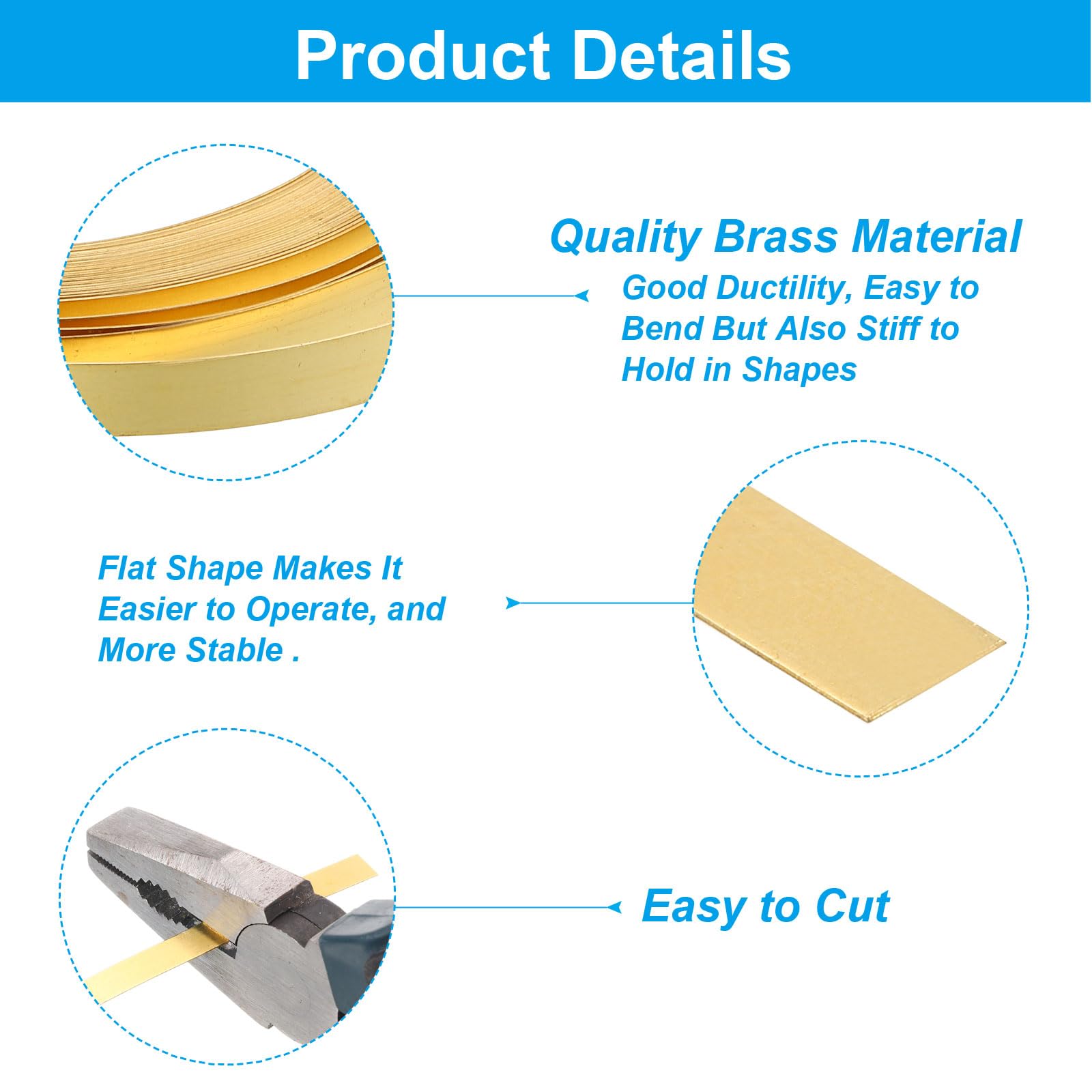 Product Details

Quality Brass Material

Good Ductility, Easy to Bend But Also Stiff to Hold in Shapes

Flat Shape Makes It Easier to Operate, and More Stable .

Easy to Cut